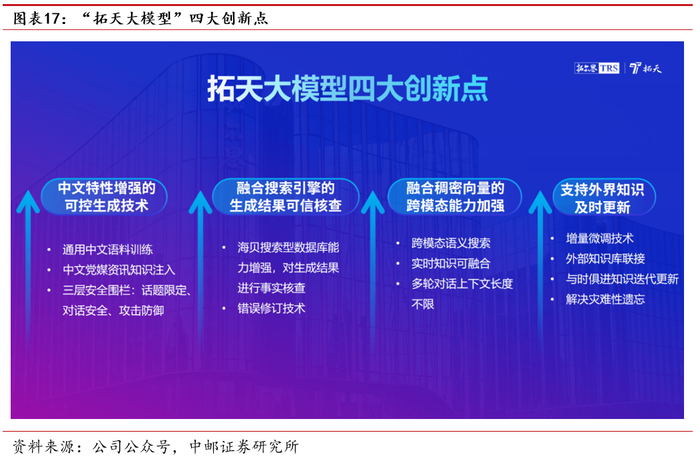 图表17：“拓天大模型”四大创新点

拓尔思 TRS | 拓天

拓天大模型四大创新点

中文特性增强的可控生成技术

• 通用中文语料训练
• 中文党媒资讯知识注入
• 三层安全围栏：话题限定、对话安全、攻击防御

融合搜索引擎的生成结果可信核查

• 海贝搜索型数据库能力增强，对生成结果进行事实核查
• 错误修订技术

融合稠密向量的跨模态能力加强

• 跨模态语义搜索
• 实时知识可融合
• 多轮对话上下文长度不限

支持外界知识及时更新

• 增量微调技术
• 外部知识库联接
• 与时俱进知识迭代更新
• 解决灾难性遗忘

资料来源：公司公众号，中邮证券研究所